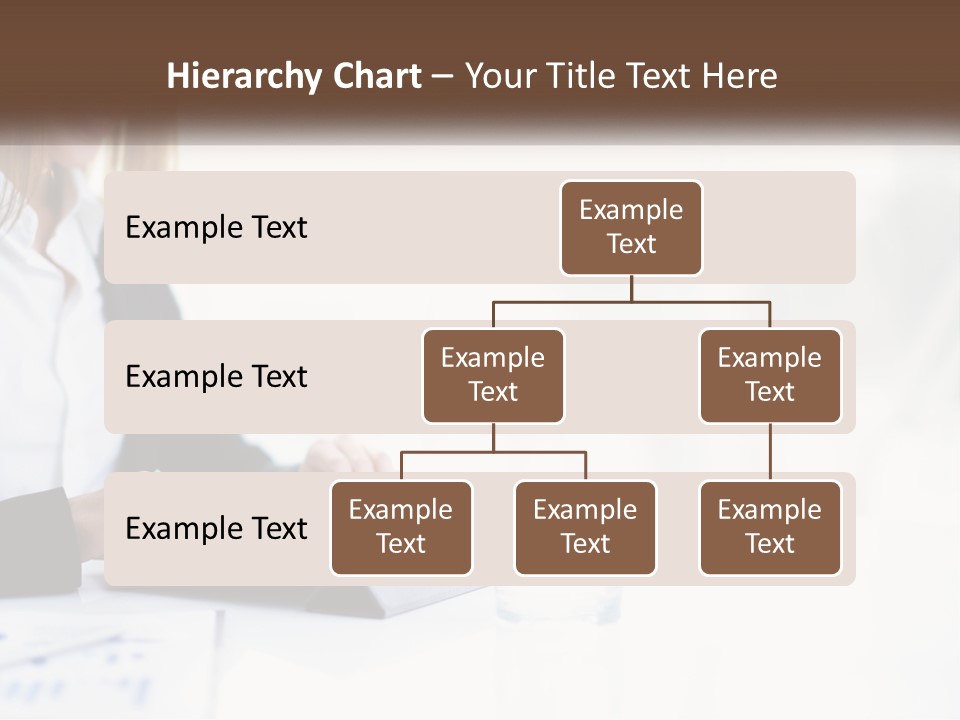 Hierarchy Chart – Your Title Text Here

Example Text

Example Text

Example Text

Example Text

Example Text

Example Text

Example Text

Example Text

Example Text